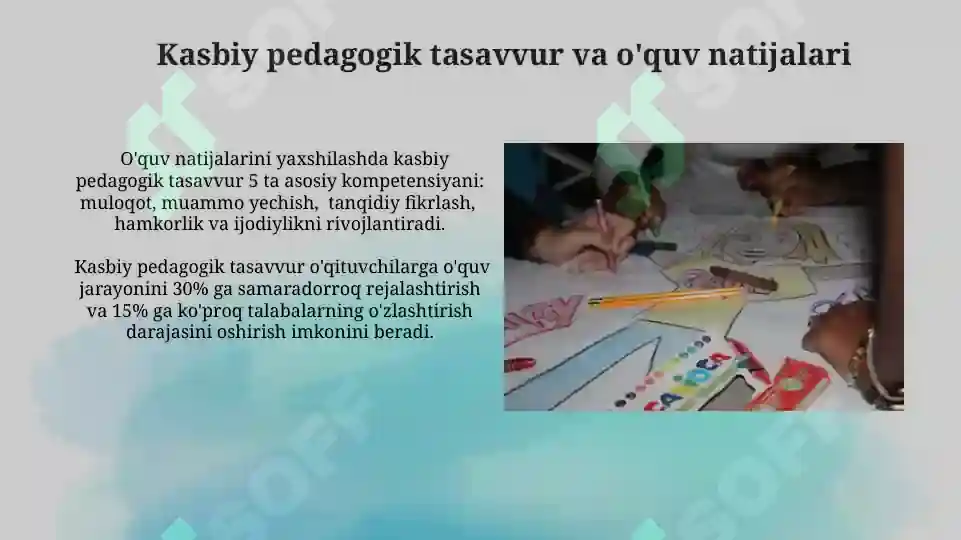 Kasbiy pedagogik tasavvur va o'quv natijalari

O'quv natijalarini yaxshilashda kasbiy pedagogik tasavvur 5 ta asosiy kompetensiyani: muloqot, muammo yechish, tanqidiy fikrlash, hamkorlik va ijodiylikni rivojlantiradi.

Kasbiy pedagogik tasavvur o'qituvchilarga o'quv jarayonini 30% ga samaradorroq rejalashtirish va 15% ga ko'proq talabalarning o'zlashtirish darajasini oshirish imkonini beradi.

SOFF

SOFF

SOFF